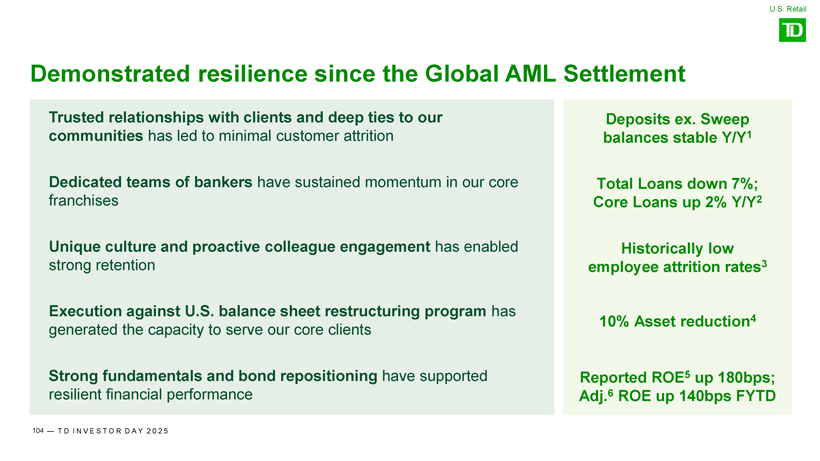 U.S. Retail

TD

Demonstrated resilience since the Global AML Settlement

Trusted relationships with clients and deep ties to our communities has led to minimal customer attrition

Dedicated teams of bankers have sustained momentum in our core franchises

Unique culture and proactive colleague engagement has enabled strong retention

Execution against U.S. balance sheet restructuring program has generated the capacity to serve our core clients

Strong fundamentals and bond repositioning have supported resilient financial performance

Deposits ex. Sweep balances stable Y/Y$^1$

Total Loans down 7%; Core Loans up 2% Y/Y$^2$

Historically low employee attrition rates$^3$

10% Asset reduction$^4$

Reported ROE$^5$ up 180bps; Adj.$^6$ ROE up 140bps FYTD

104 — TD INVESTOR DAY 2025